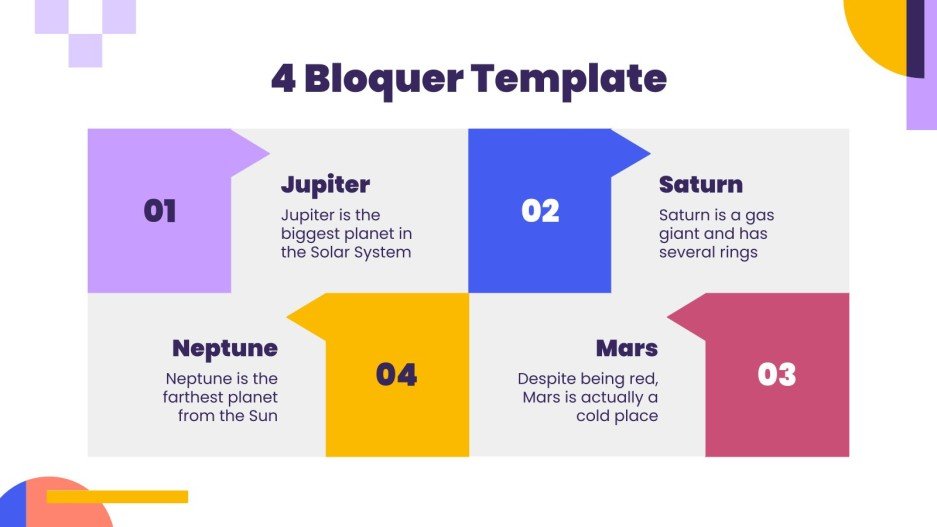 4 Bloquer Template

01

Jupiter

Jupiter is the biggest planet in the Solar System

02

Saturn

Saturn is a gas giant and has several rings

Neptune

Neptune is the farthest planet from the Sun

04

Mars

Despite being red, Mars is actually a cold place

03